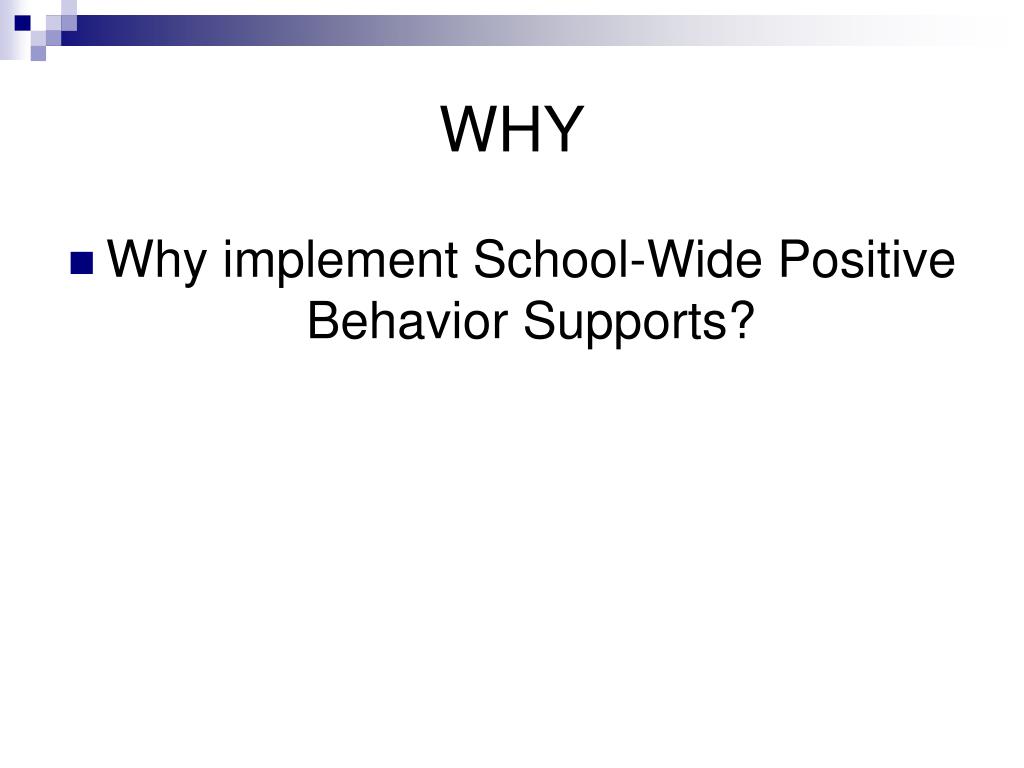 WHY

Why implement School-Wide Positive Behavior Supports?